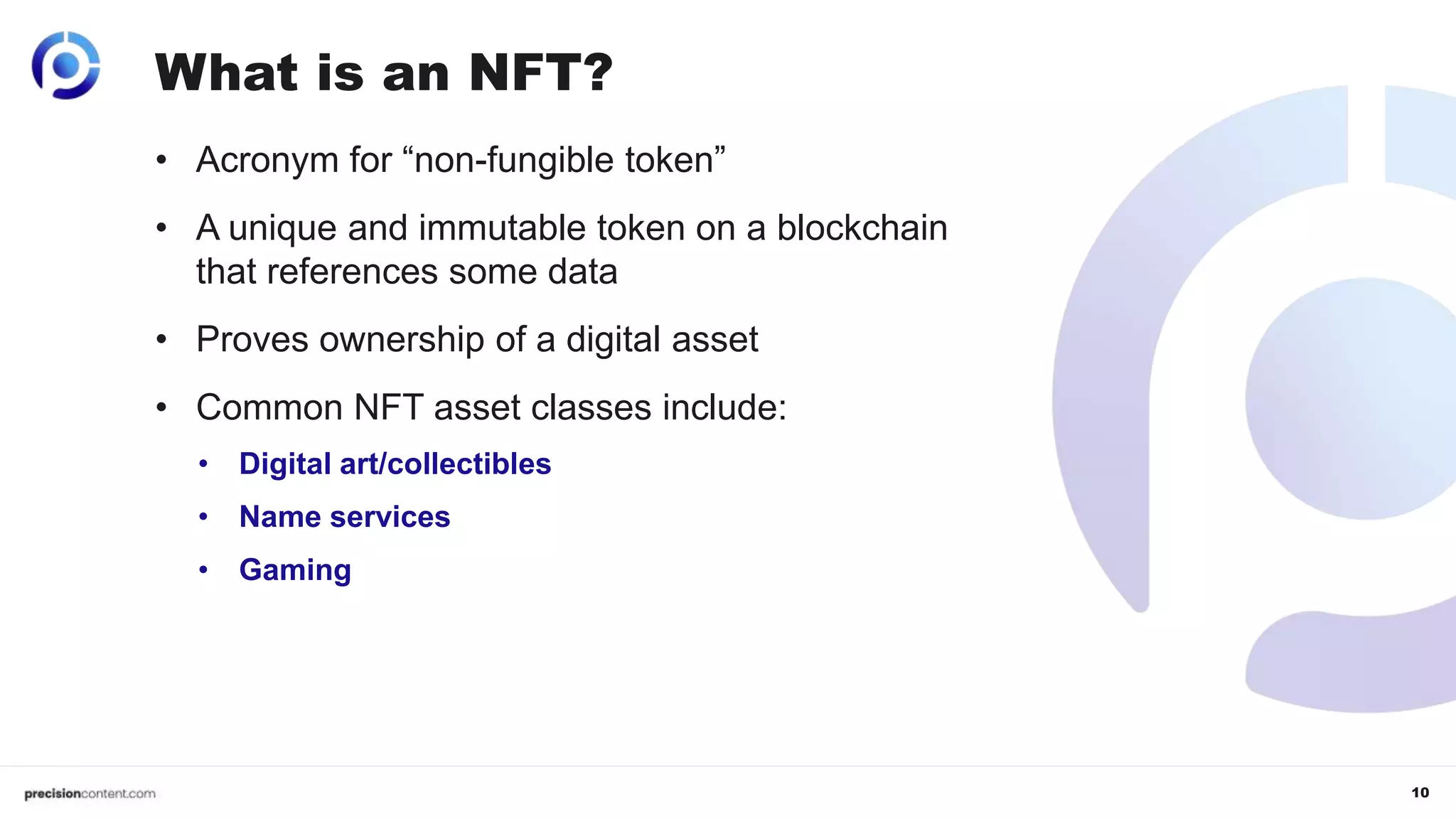 What is an NFT?

• Acronym for “non-fungible token”

• A unique and immutable token on a blockchain that references some data

• Proves ownership of a digital asset

• Common NFT asset classes include:

• Digital art/collectibles

• Name services

• Gaming

precisioncontent.com

10